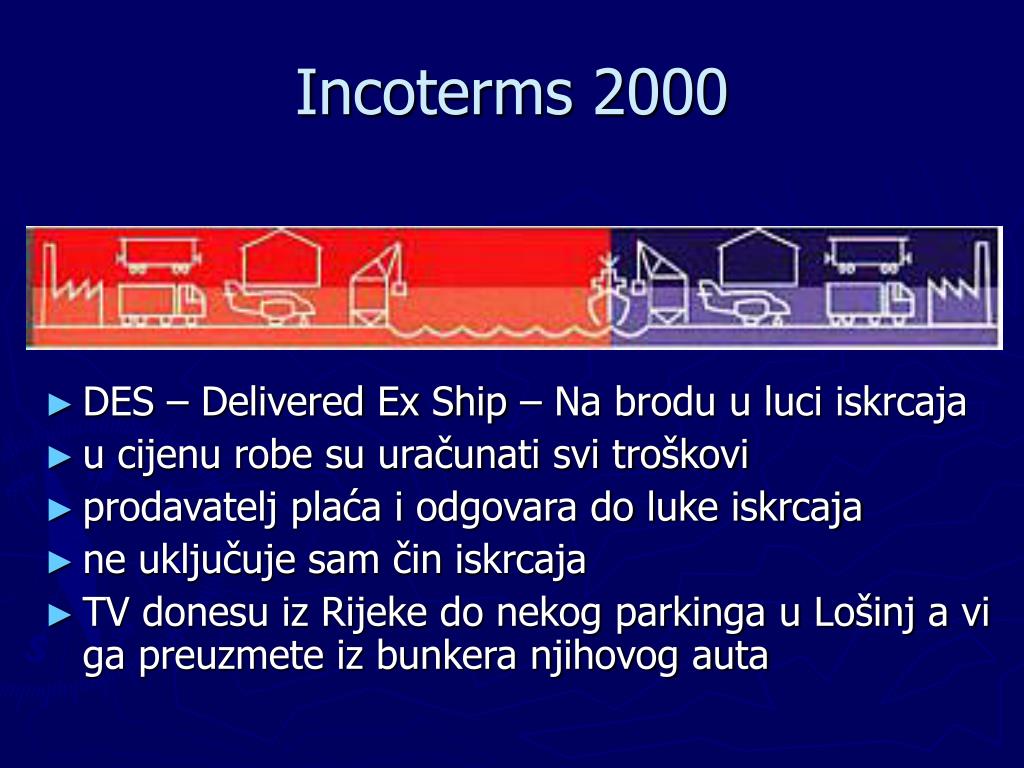 Incoterms 2000

► DES – Delivered Ex Ship – Na brodu u luci iskrcaja
► u cijenu robe su uračunati svi troškovi
► prodavatelj plaća i odgovara do luke iskrcaja
► ne uključuje sam čin iskrcaja
► TV donesu iz Rijeke do nekog parkinga u Lošinj a vi ga preuzmete iz bunkera njihovog auta